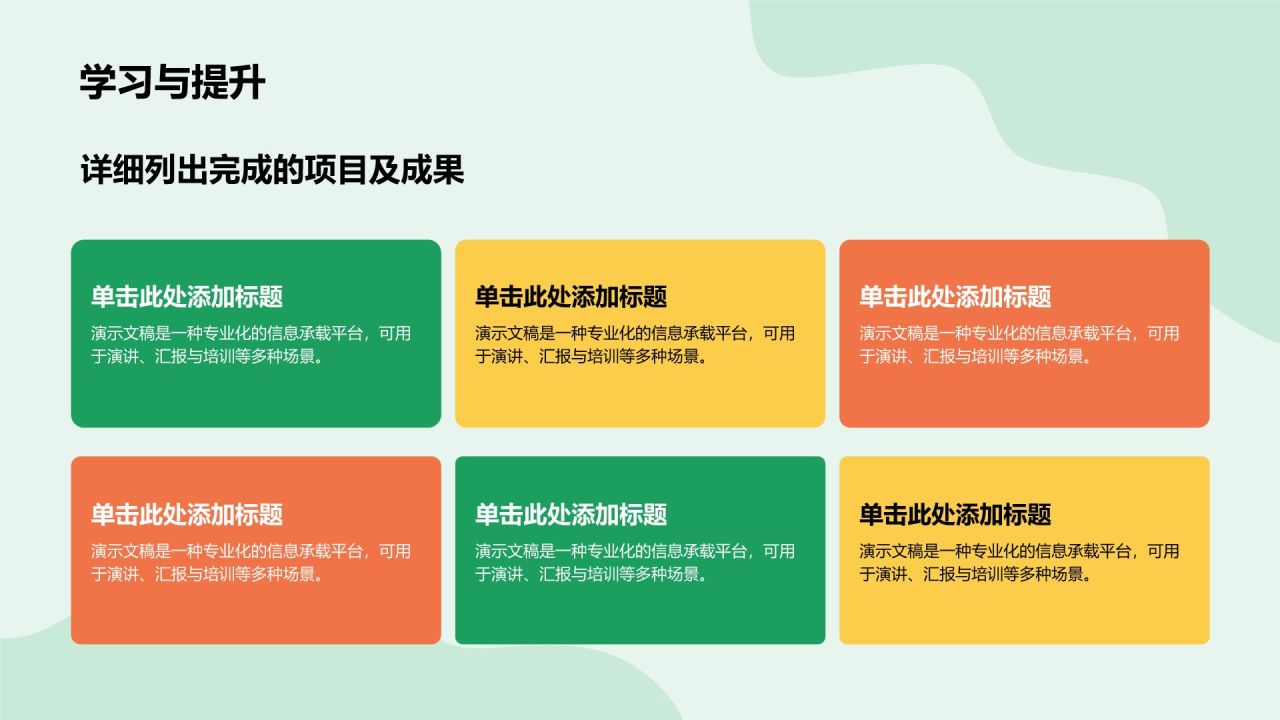 学习与提升

详细列出完成的项目及成果

单击此处添加标题
演示文稿是一种专业化的信息承载平台，可用于演讲、汇报与培训等多种场景。

单击此处添加标题
演示文稿是一种专业化的信息承载平台，可用于演讲、汇报与培训等多种场景。

单击此处添加标题
演示文稿是一种专业化的信息承载平台，可用于演讲、汇报与培训等多种场景。

单击此处添加标题
演示文稿是一种专业化的信息承载平台，可用于演讲、汇报与培训等多种场景。

单击此处添加标题
演示文稿是一种专业化的信息承载平台，可用于演讲、汇报与培训等多种场景。

单击此处添加标题
演示文稿是一种专业化的信息承载平台，可用于演讲、汇报与培训等多种场景。